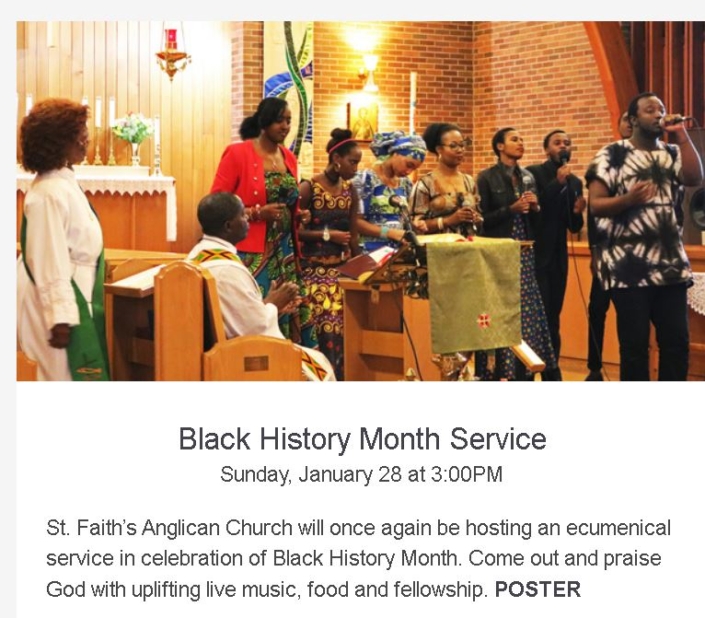 Black History Month Service
Sunday, January 28 at 3:00PM

St. Faith's Anglican Church will once again be hosting an ecumenical service in celebration of Black History Month. Come out and praise God with uplifting live music, food and fellowship. POSTER